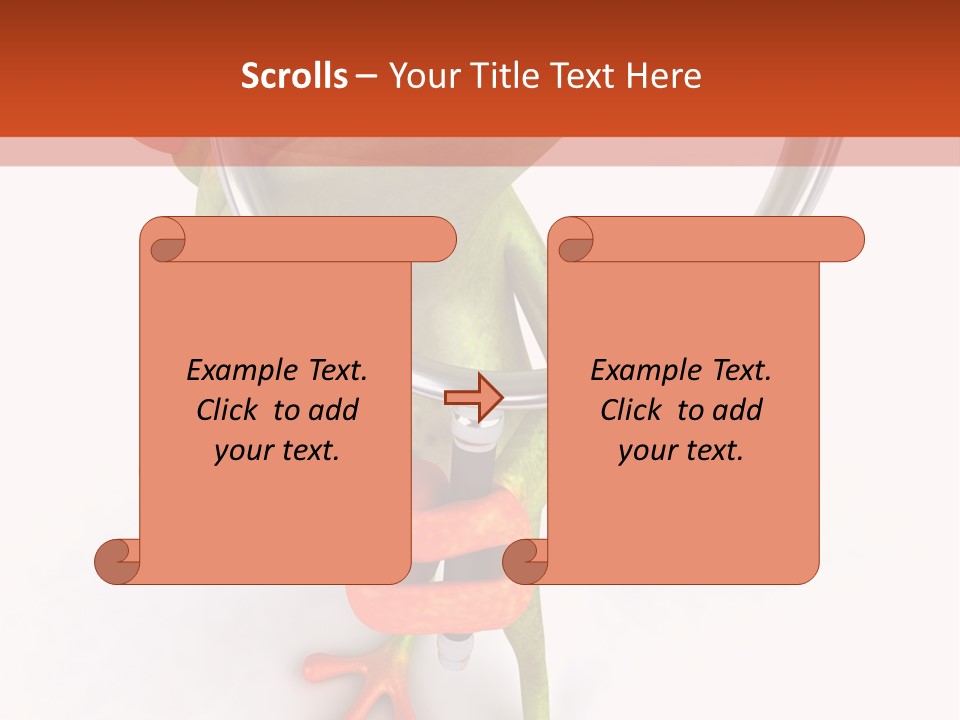 Scrolls – Your Title Text Here

Example Text. Click to add your text.

Example Text. Click to add your text.